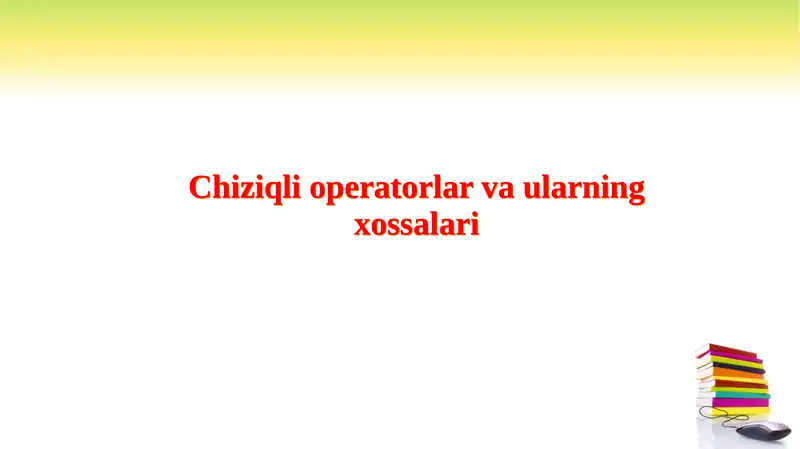 Chiziqli operatorlar va ularning xossalari